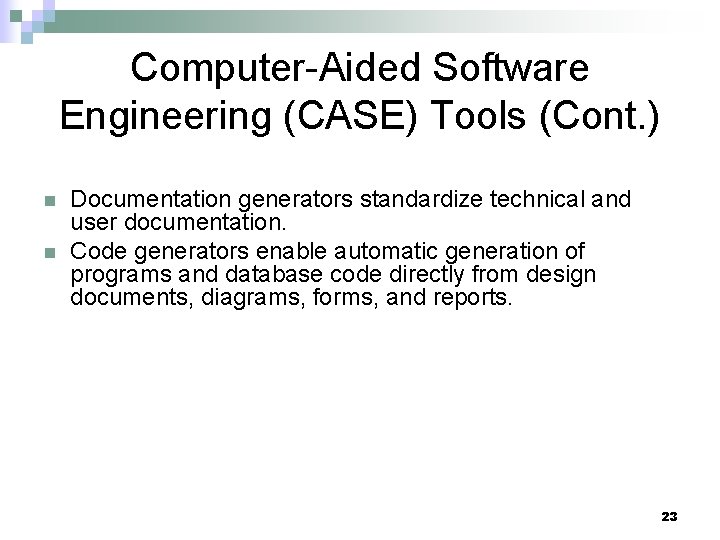 Computer-Aided Software Engineering (CASE) Tools (Cont.)

- Documentation generators standardize technical and user documentation.
- Code generators enable automatic generation of programs and database code directly from design documents, diagrams, forms, and reports.

23